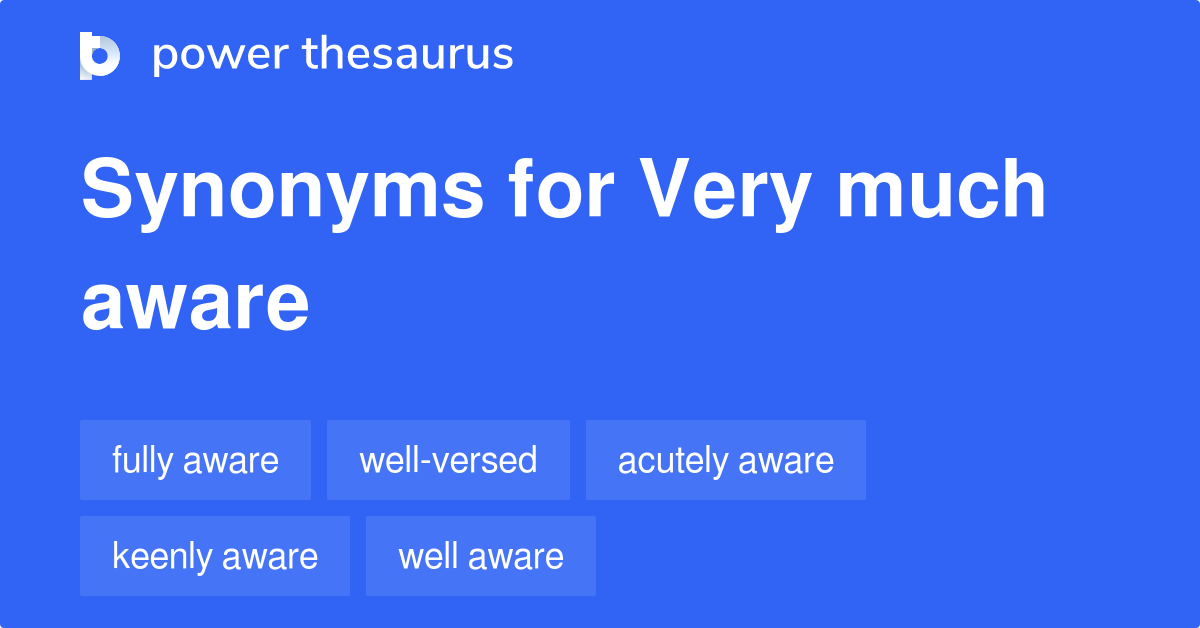 power thesaurus

Synonyms for Very much aware

fully aware
well-versed
acutely aware
keenly aware
well aware